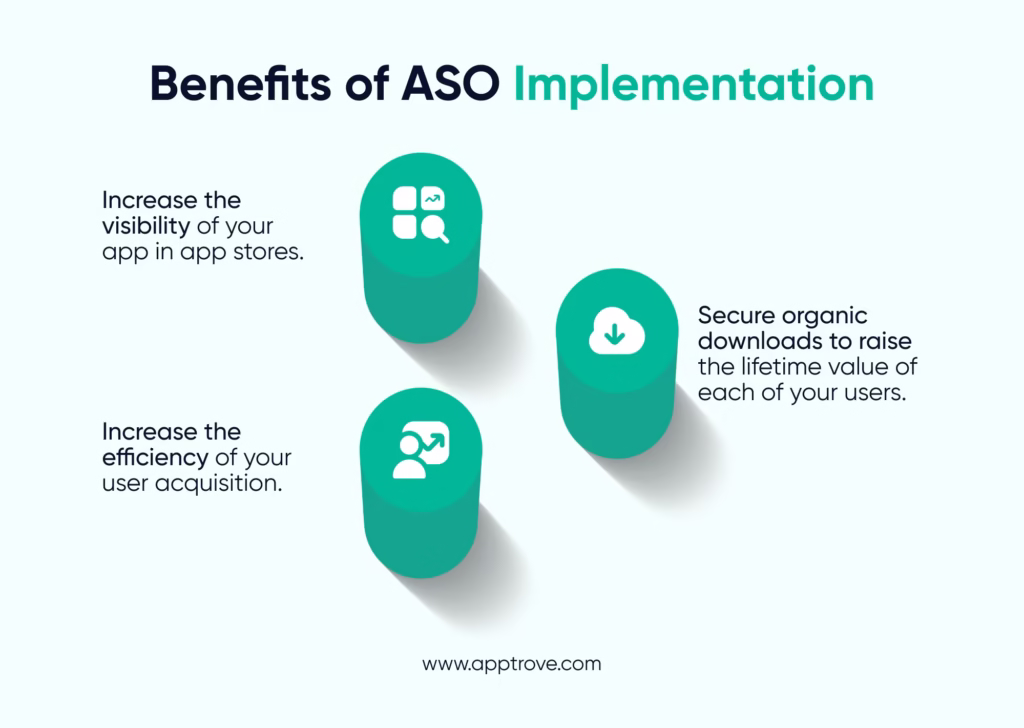 Benefits of ASO Implementation

Increase the visibility of your app in app stores.

Secure organic downloads to raise the lifetime value of each of your users.

Increase the efficiency of your user acquisition.

www.apptrove.com